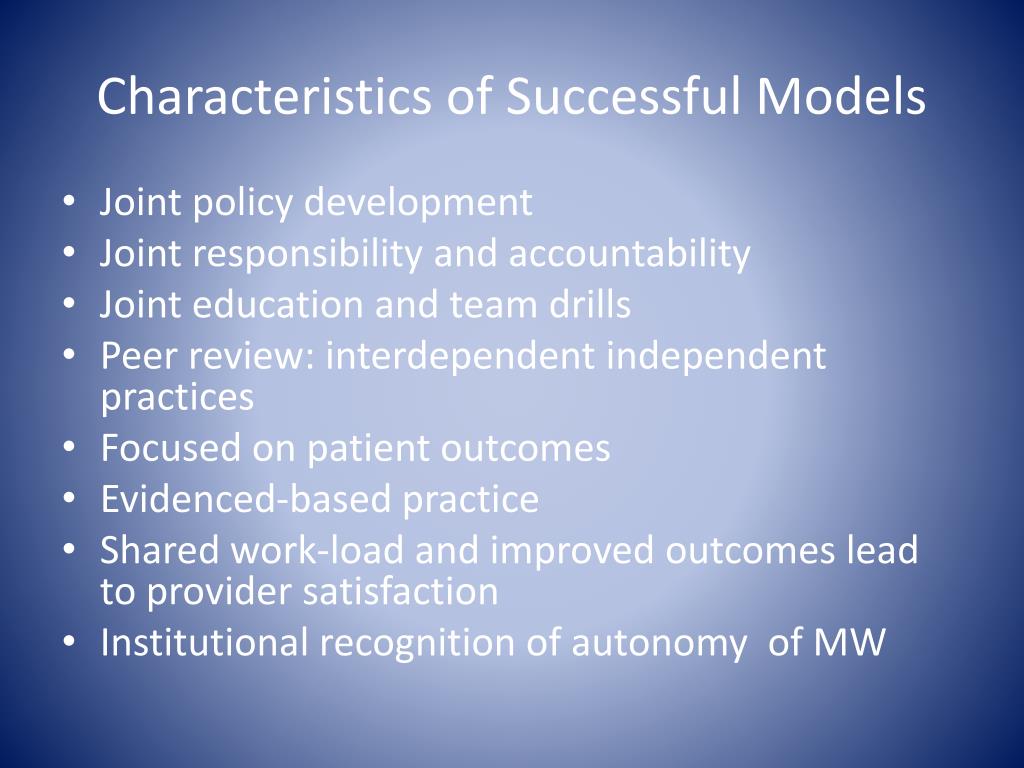 Characteristics of Successful Models

• Joint policy development
• Joint responsibility and accountability
• Joint education and team drills
• Peer review: interdependent independent practices
• Focused on patient outcomes
• Evidenced-based practice
• Shared work-load and improved outcomes lead to provider satisfaction
• Institutional recognition of autonomy of MW